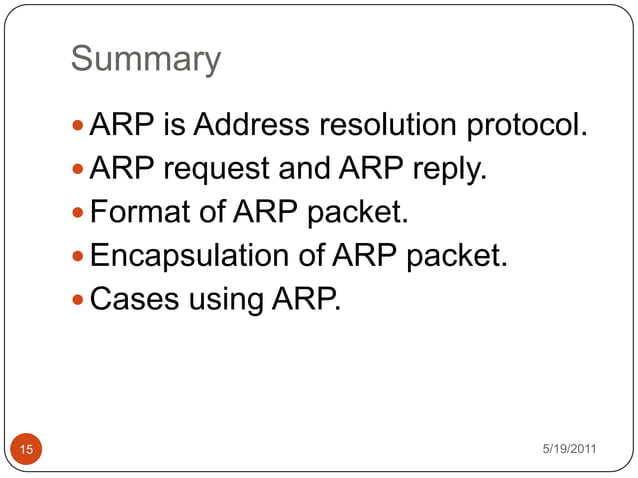 Summary

- ARP is Address resolution protocol.
- ARP request and ARP reply.
- Format of ARP packet.
- Encapsulation of ARP packet.
- Cases using ARP.

15

5/19/2011